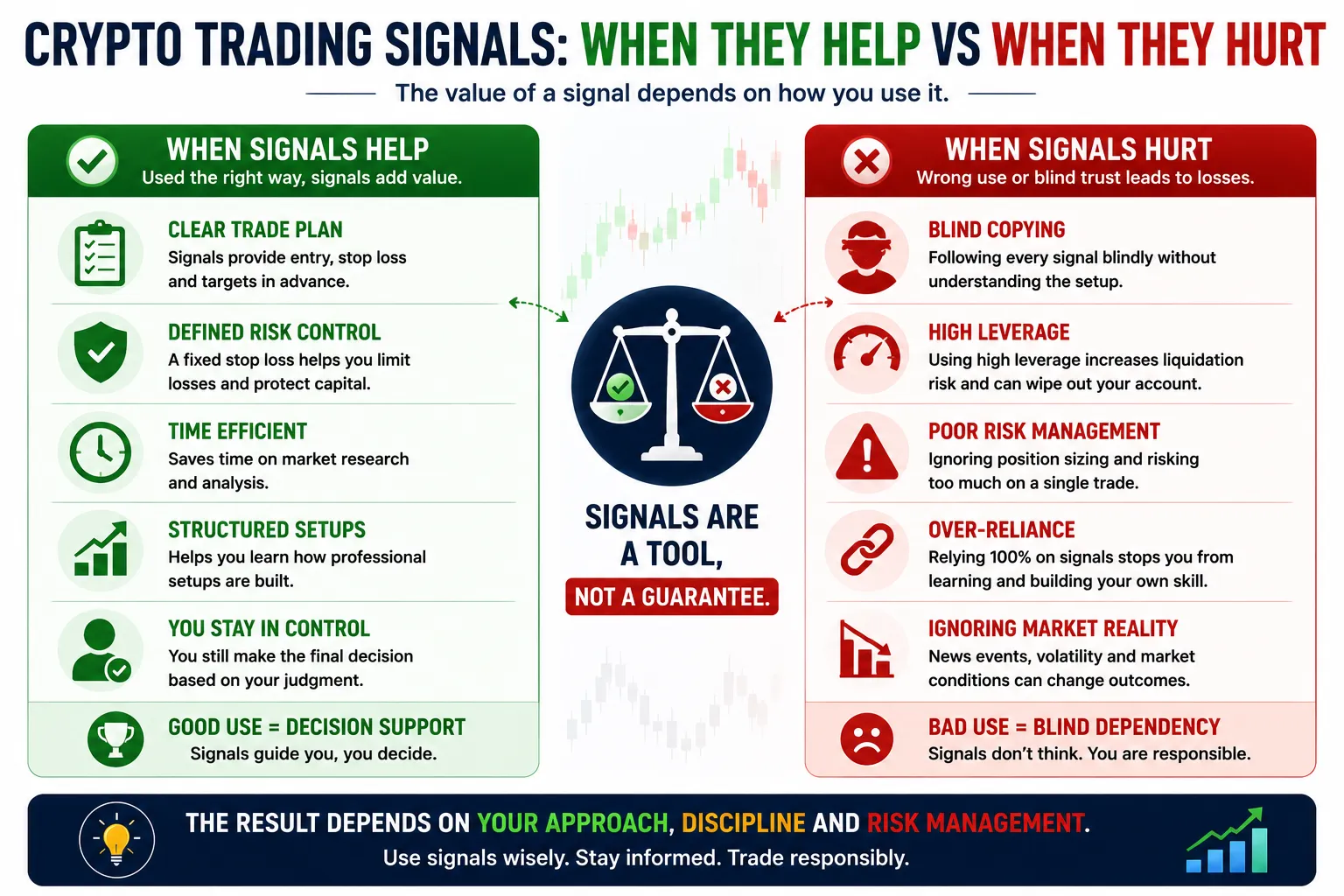 CRYPTO TRADING SIGNALS: WHEN THEY HELP VS WHEN THEY HURT

The value of a signal depends on how you use it.

WHEN SIGNALS HELP
Used the right way, signals add value.

CLEAR TRADE PLAN
Signals provide entry, stop loss and targets in advance.

DEFINED RISK CONTROL
A fixed stop loss helps you limit losses and protect capital.

TIME EFFICIENT
Saves time on market research and analysis.

STRUCTURED SETUPS
Helps you learn how professional setups are built.

YOU STAY IN CONTROL
You still make the final decision based on your judgment.

GOOD USE = DECISION SUPPORT
Signals guide you, you decide.

SIGNALS ARE A TOOL,
NOT A GUARANTEE.

WHEN SIGNALS HURT
Wrong use or blind trust leads to losses.

BLIND COPYING
Following every signal blindly without understanding the setup.

HIGH LEVERAGE
Using high leverage increases liquidation risk and can wipe out your account.

POOR RISK MANAGEMENT
Ignoring position sizing and risking too much on a single trade.

OVER-RELIANCE
Relying 100% on signals stops you from learning and building your own skill.

IGNORING MARKET REALITY
News events, volatility and market conditions can change outcomes.

BAD USE = BLIND DEPENDENCY
Signals don't think. You are responsible.

THE RESULT DEPENDS ON YOUR APPROACH, DISCIPLINE AND RISK MANAGEMENT.
Use signals wisely. Stay informed. Trade responsibly.